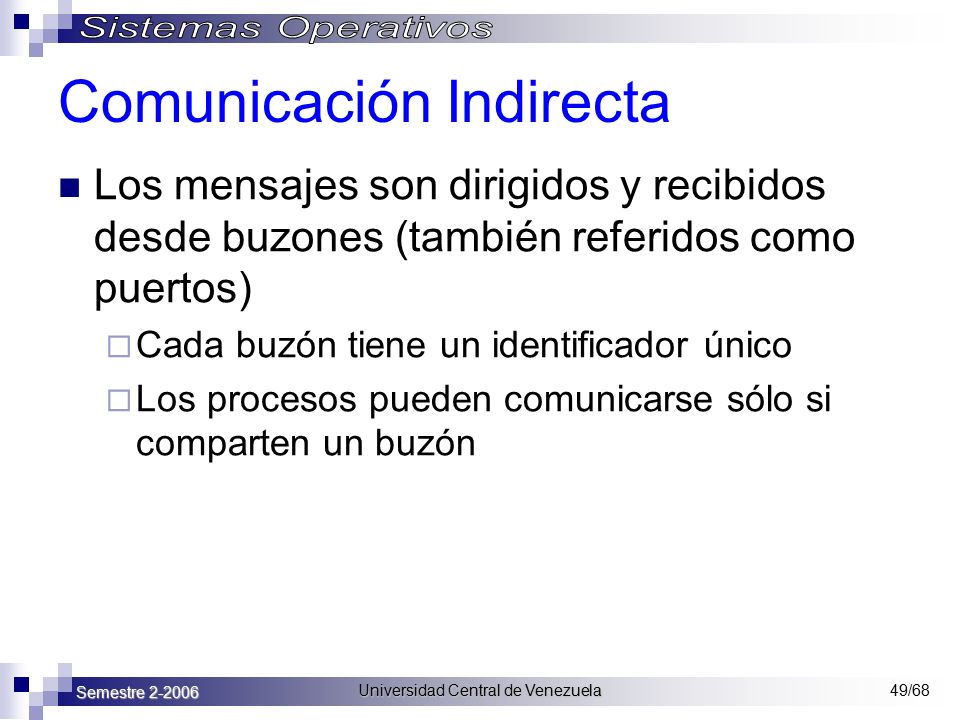 Sistemas Operativos

Comunicación Indirecta

Los mensajes son dirigidos y recibidos desde buzones (también referidos como puertos)

Cada buzón tiene un identificador único

Los procesos pueden comunicarse sólo si comparten un buzón

Semestre 2-2006

Universidad Central de Venezuela

49/68